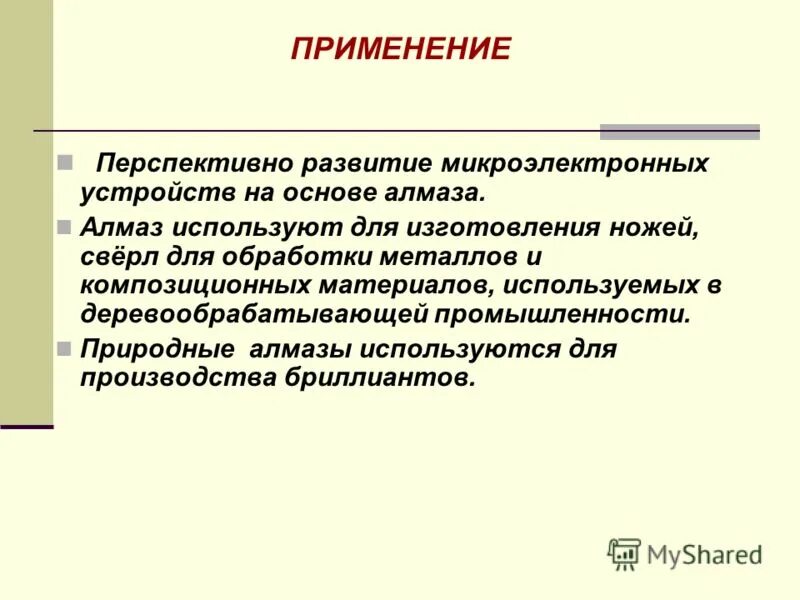 ПРИМЕНЕНИЕ

Перспективно развитие микроэлектронных устройств на основе алмаза.

Алмаз используют для изготовления ножей, свёрл для обработки металлов и композиционных материалов, используемых в деревообрабатывающей промышленности.

Природные алмазы используются для производства бриллиантов.

MyShared